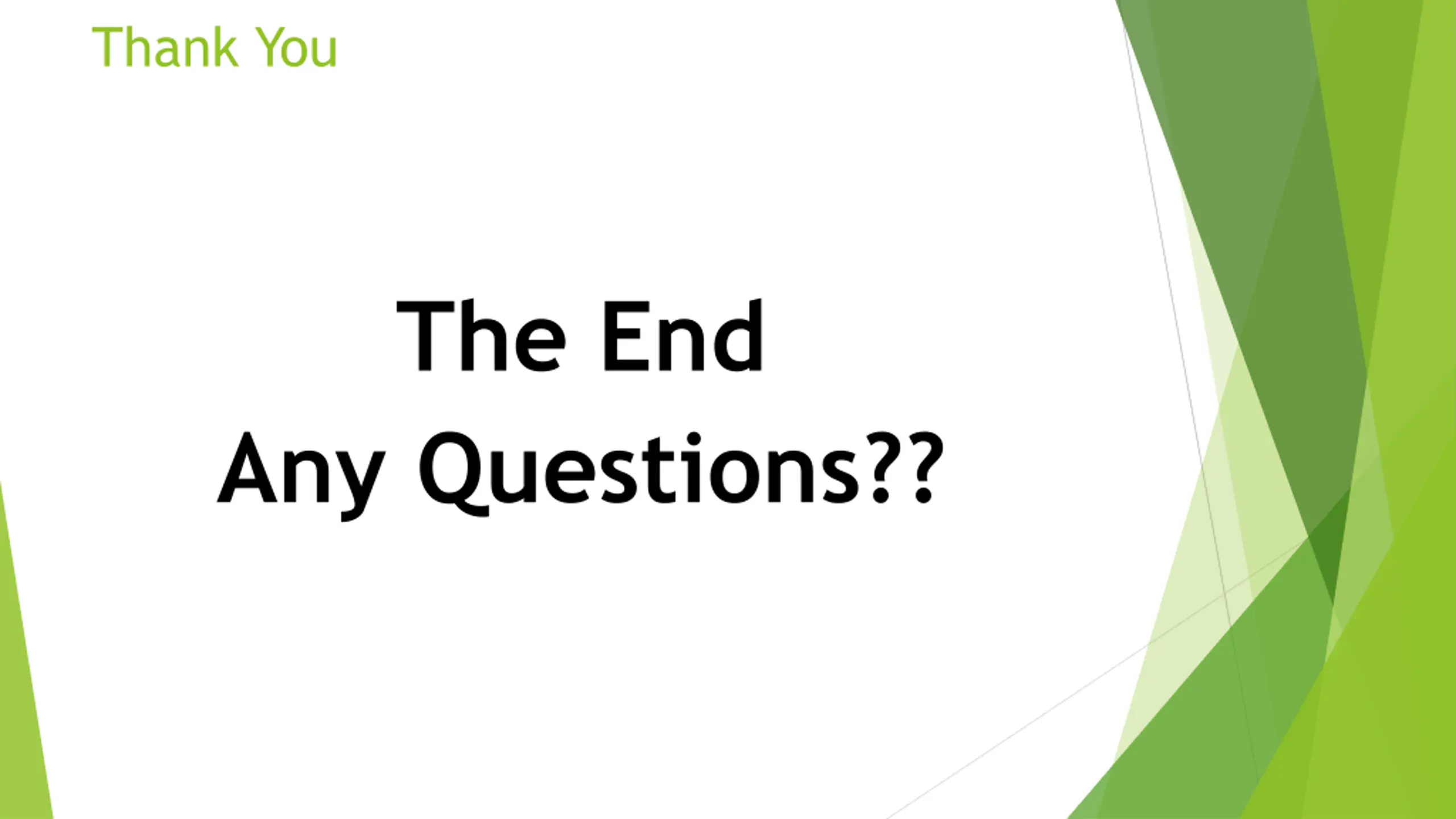 Thank You

The End
Any Questions??